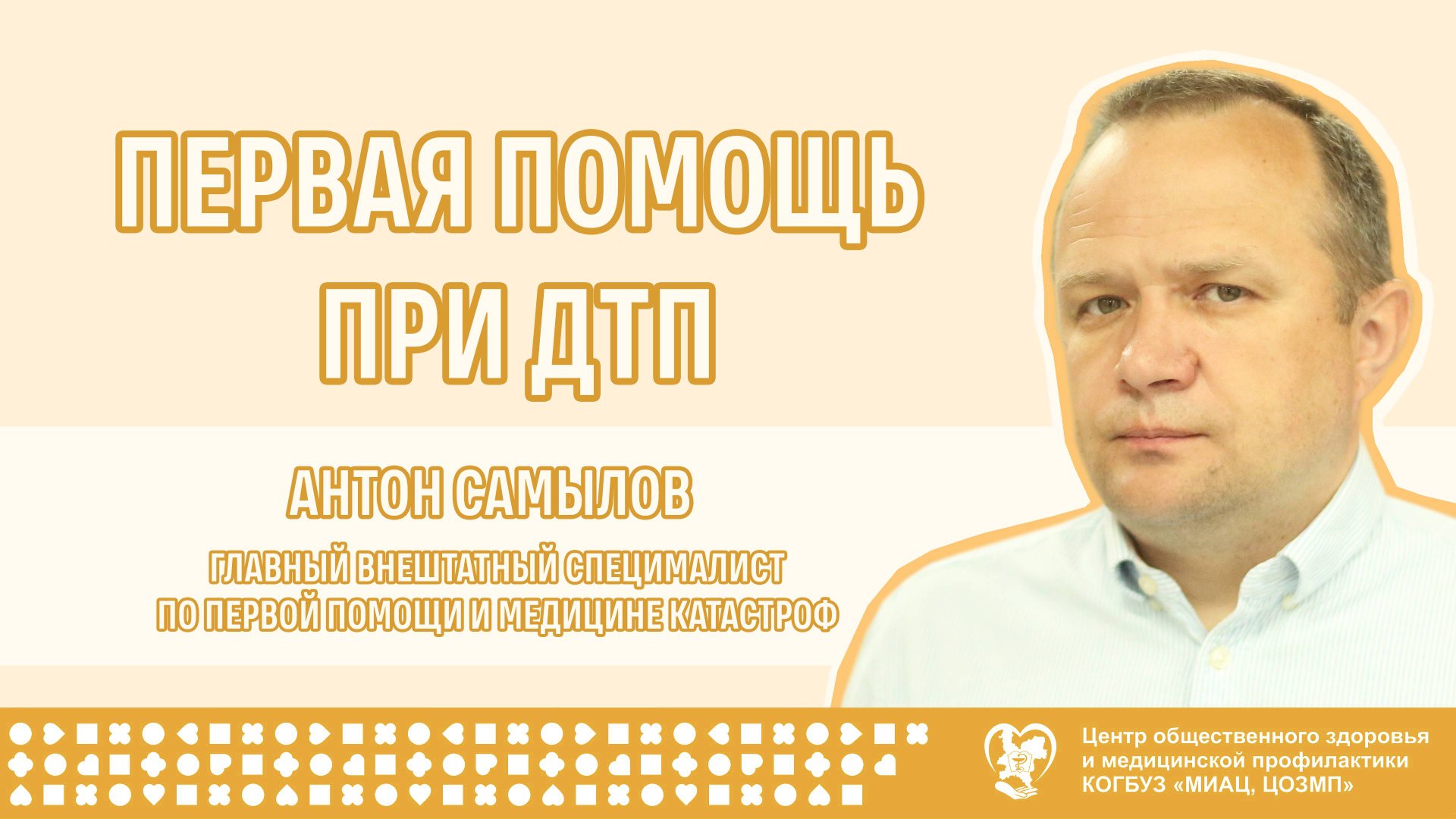 ПЕРВАЯ ПОМОЩЬ ПРИ ДТП

АНТОН САМЫЛОВ

ГЛАВНЫЙ ВНЕШТАТНЫЙ СПЕЦИМАЛИСТ ПО ПЕРВОЙ ПОМОЩИ И МЕДИЦИНЕ КАТАСТРОФ

Центр общественного здоровья и медицинской профилактики КОГБУЗ «МИАЦ, ЦОЗМП»